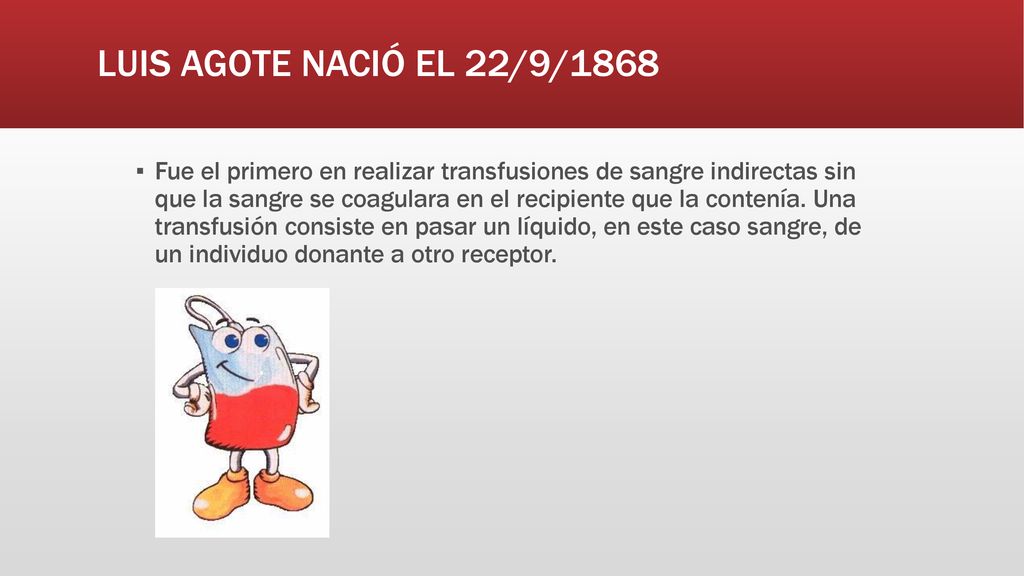 LUIS AGOTE NACIÓ EL 22/9/1868

▪ Fue el primero en realizar transfusiones de sangre indirectas sin que la sangre se coagulara en el recipiente que la contenía. Una transfusión consiste en pasar un líquido, en este caso sangre, de un individuo donante a otro receptor.